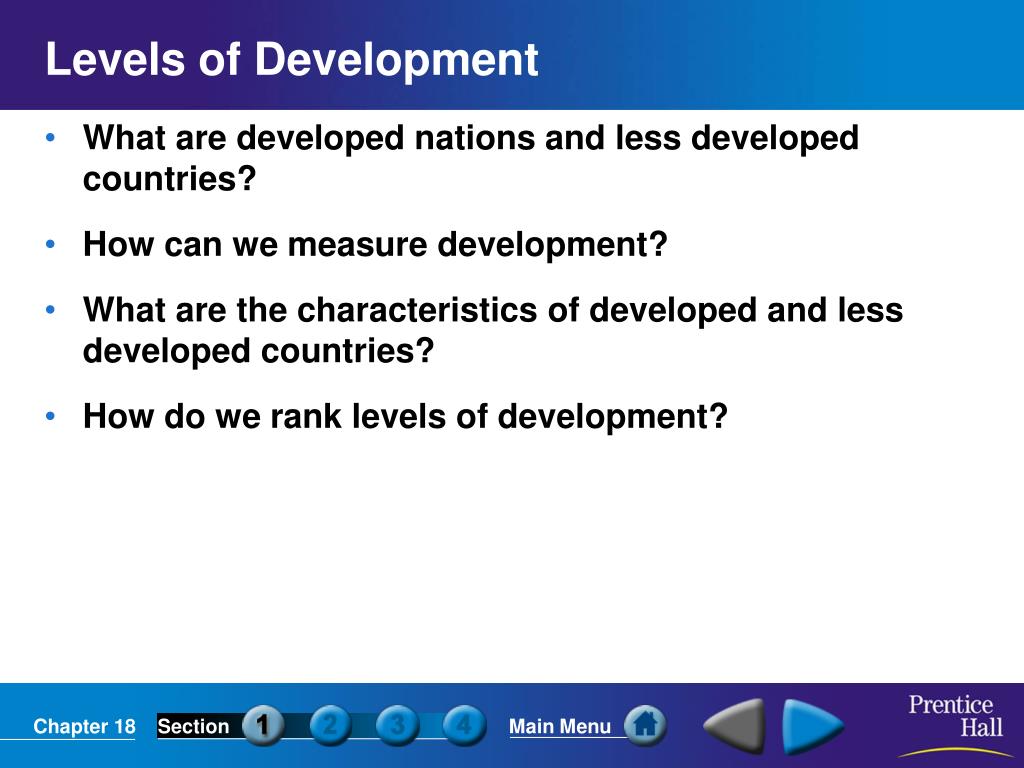 Levels of Development

• What are developed nations and less developed countries?

• How can we measure development?

• What are the characteristics of developed and less developed countries?

• How do we rank levels of development?

Chapter 18 Section 1 2 3 4 Main Menu

Prentice Hall